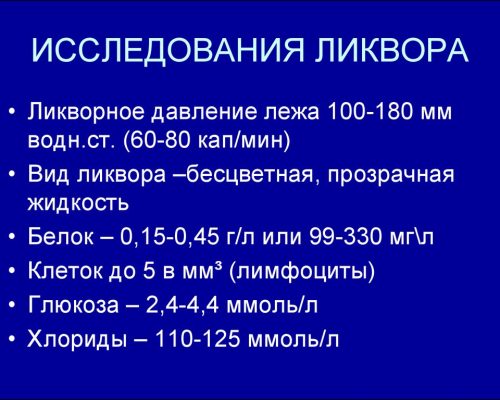 ИССЛЕДОВАНИЯ ЛИКВОРА

• Ликворное давление лежа 100-180 мм водн.ст. (60-80 кап/мин)
• Вид ликвора –бесцветная, прозрачная жидкость
• Белок – 0,15-0,45 г/л или 99-330 мг\л
• Клеток до 5 в мм³ (лимфоциты)
• Глюкоза – 2,4-4,4 ммоль/л
• Хлориды – 110-125 ммоль/л